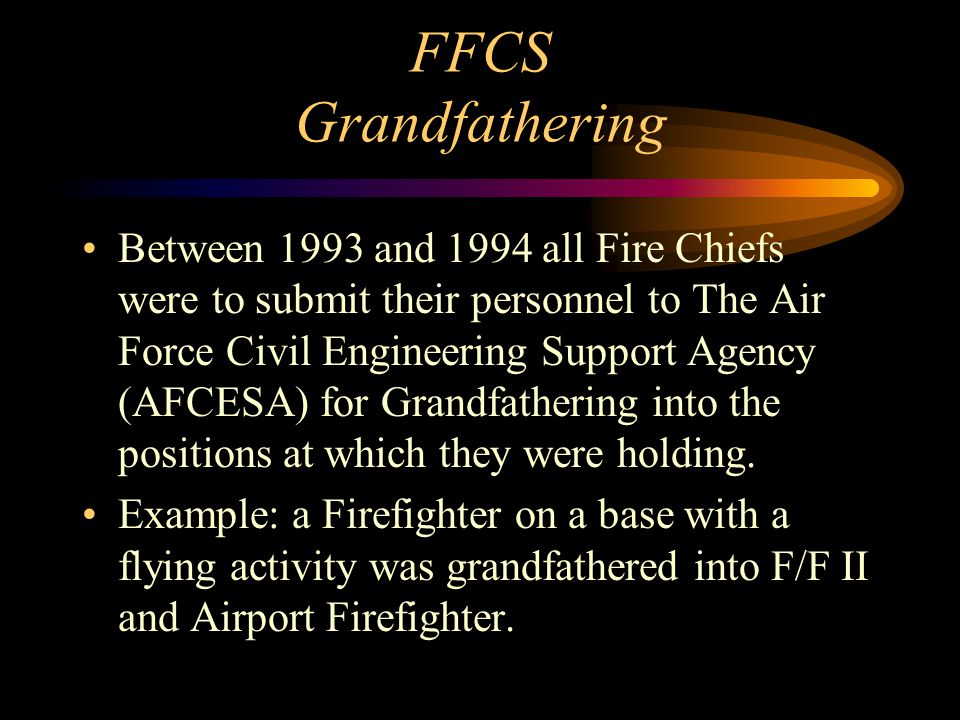 FFCS
Grandfathering

• Between 1993 and 1994 all Fire Chiefs were to submit their personnel to The Air Force Civil Engineering Support Agency (AFCESA) for Grandfathering into the positions at which they were holding.
• Example: a Firefighter on a base with a flying activity was grandfathered into F/F II and Airport Firefighter.